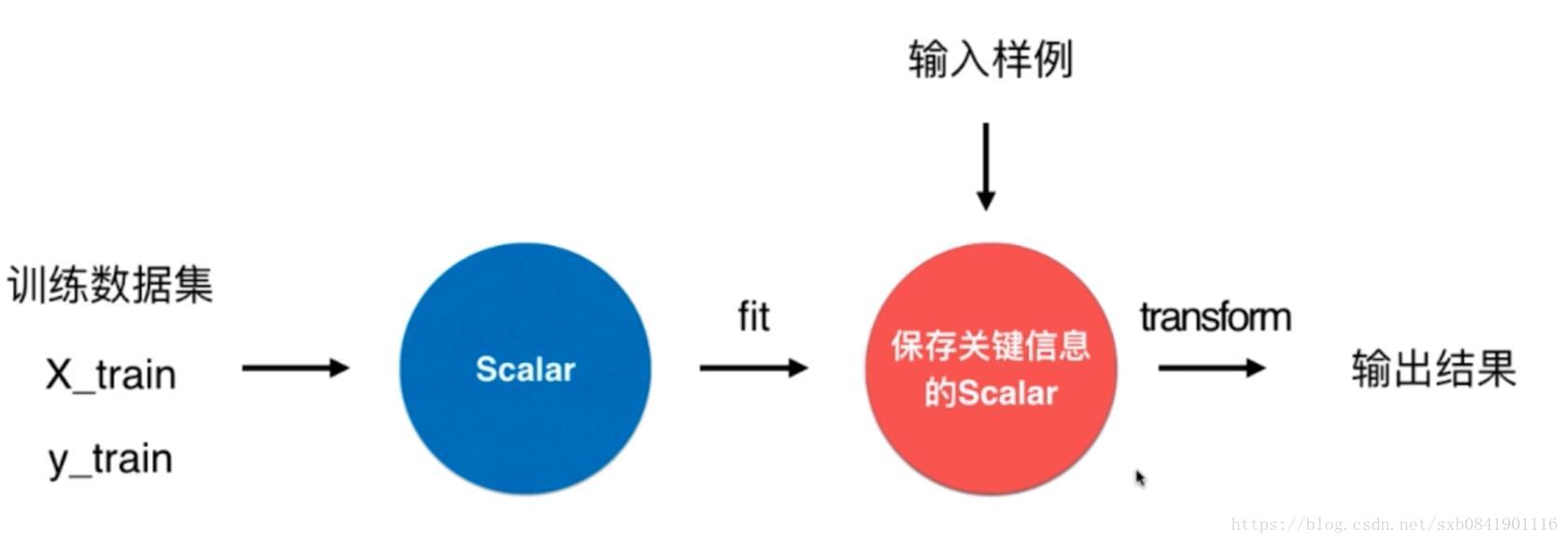 输入样例

训练数据集

X_train

y_train

Scalar

fit

保存关键信息的Scalar

transform

输出结果

https://blog.csdn.net/sxb0841901116